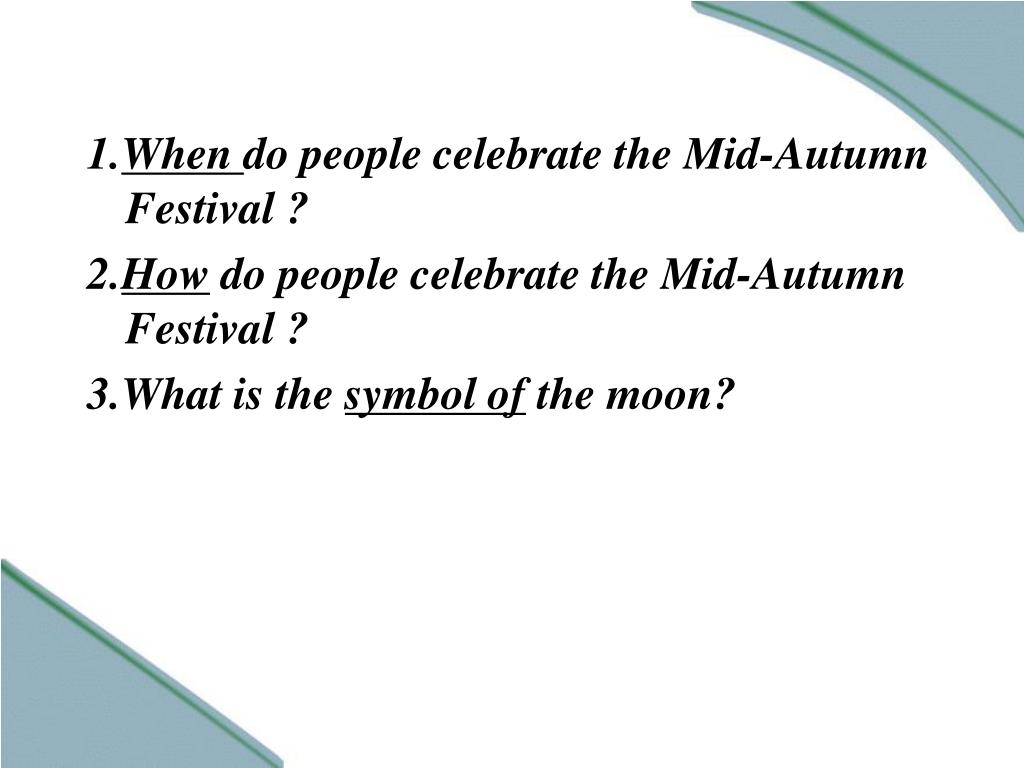 1.When do people celebrate the Mid-Autumn Festival ?

2.How do people celebrate the Mid-Autumn Festival ?

3.What is the symbol of the moon?